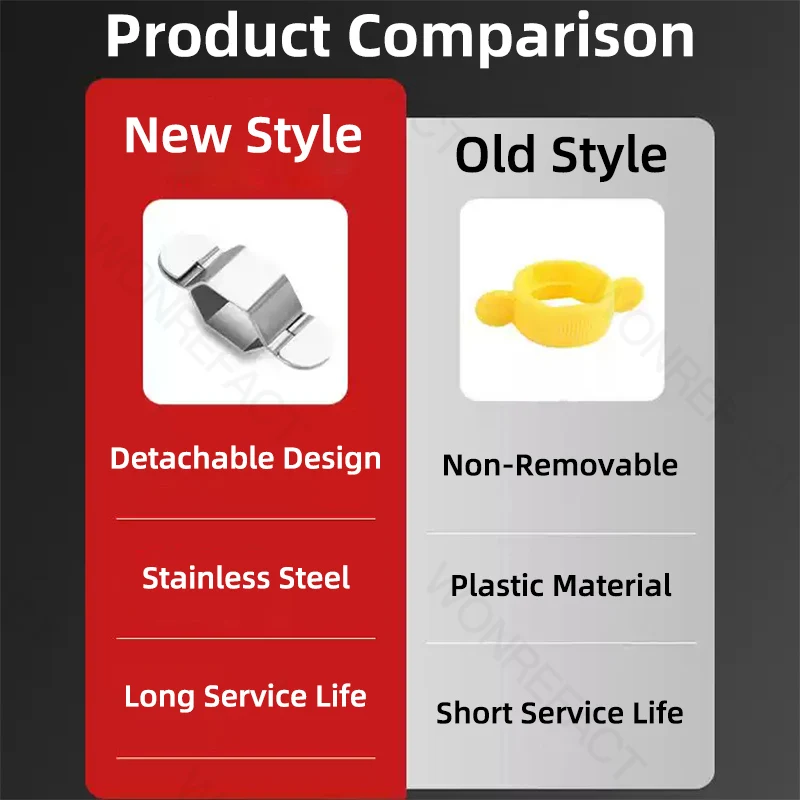 Product Comparison

New Style

Detachable Design

Stainless Steel

Long Service Life

Old Style

Non-Removable

Plastic Material

Short Service Life

WONREFACT